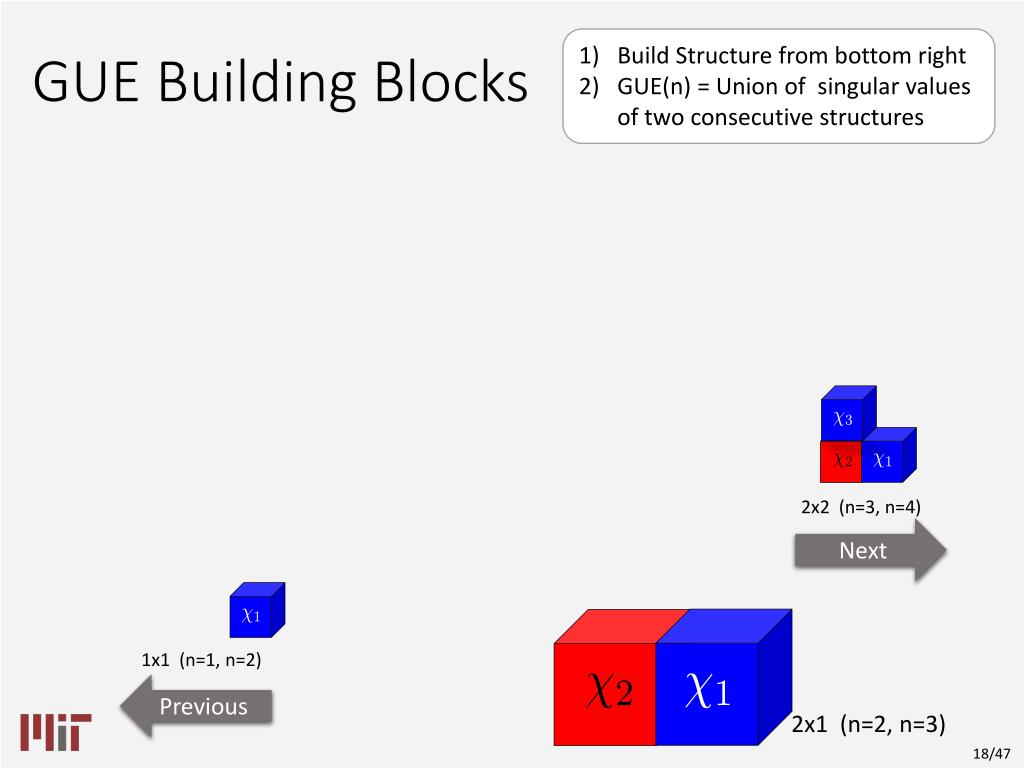 GUE Building Blocks

1) Build Structure from bottom right
2) GUE(n) = Union of singular values of two consecutive structures

$\chi_3$

$\chi_2$ $\chi_1$

2x2 (n=3, n=4)

Next

$\chi_1$

1x1 (n=1, n=2)

Previous

$\chi_2$ $\chi_1$

2x1 (n=2, n=3)

MIT

18/47